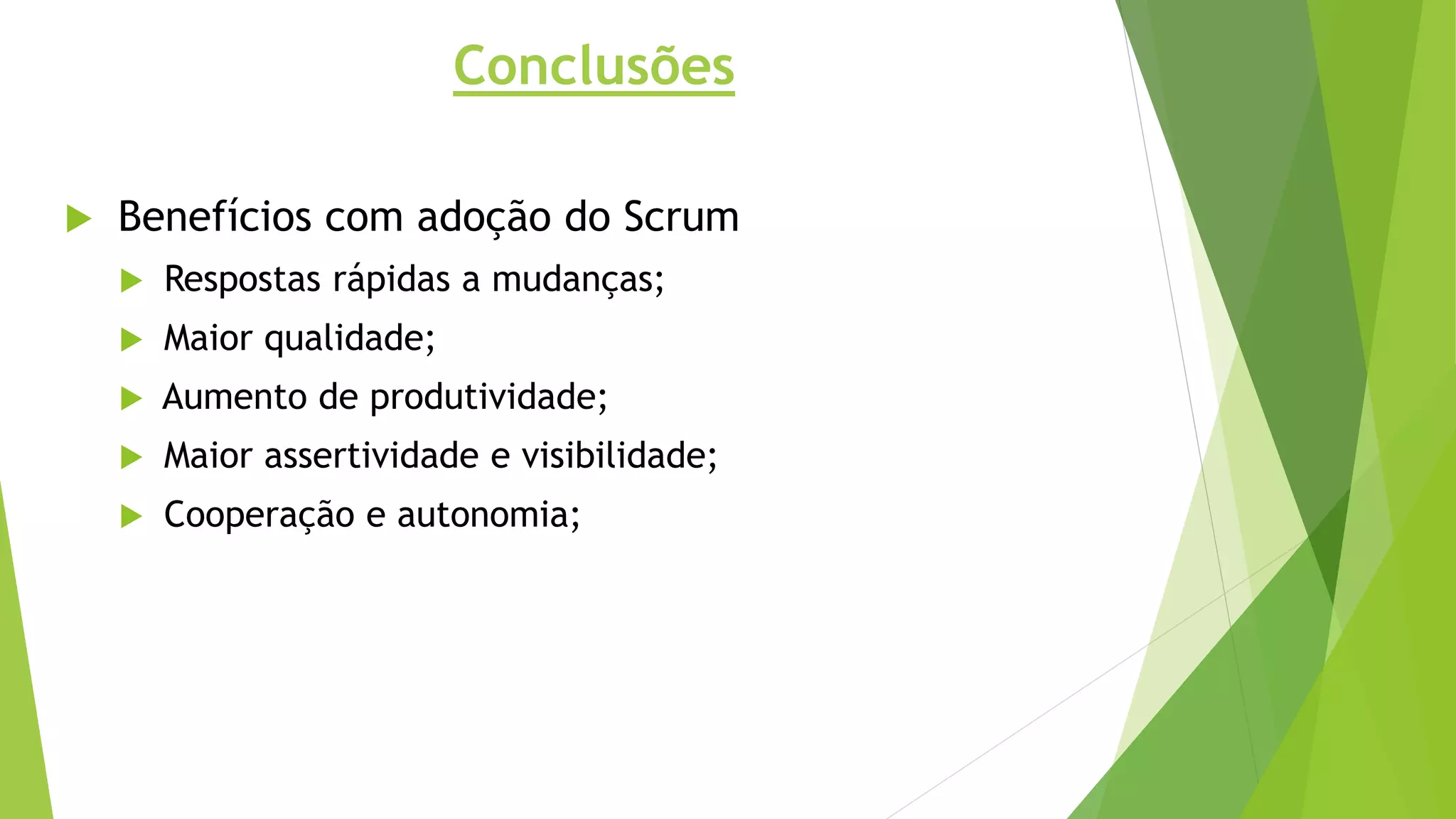 Conclusões

Benefícios com adoção do Scrum

Respostas rápidas a mudanças;

Maior qualidade;

Aumento de produtividade;

Maior assertividade e visibilidade;

Cooperação e autonomia;